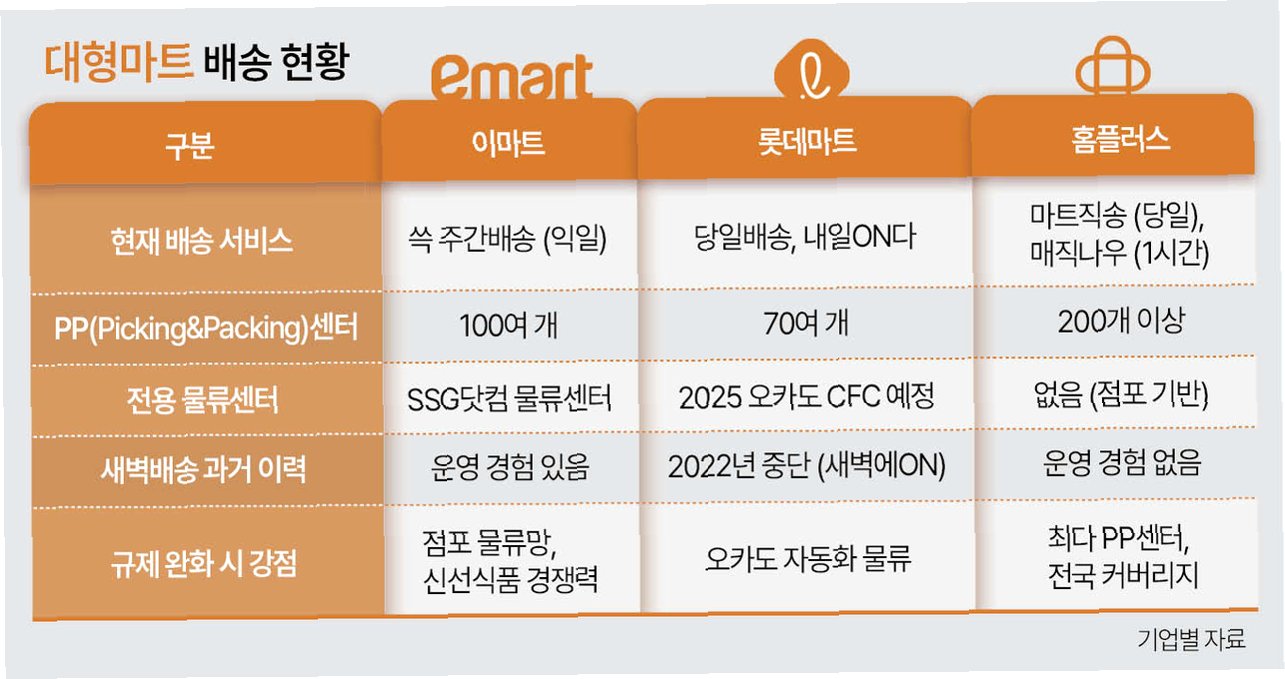 대형마트 배송 현황

emart

| 구분 | 이마트 | 롯데마트 | 홈플러스 |
|---|---|---|---|
| 현재 배송 서비스 | 쓱 주간배송 (익일) | 당일배송, 내일ON다 | 마트직송 (당일), 매직나우 (1시간) |
| PP(Picking&Packing)센터 | 100여 개 | 70여 개 | 200개 이상 |
| 전용 물류센터 | SSG닷컴 물류센터 | 2025 오카도 CFC 예정 | 없음 (점포 기반) |
| 새벽배송 과거 이력 | 운영 경험 있음 | 2022년 중단 (새벽에ON) | 운영 경험 없음 |
| 규제 완화 시 강점 | 점포 물류망, 신선식품 경쟁력 | 오카도 자동화 물류 | 최다 PP센터, 전국 커버리지 |

기업별 자료